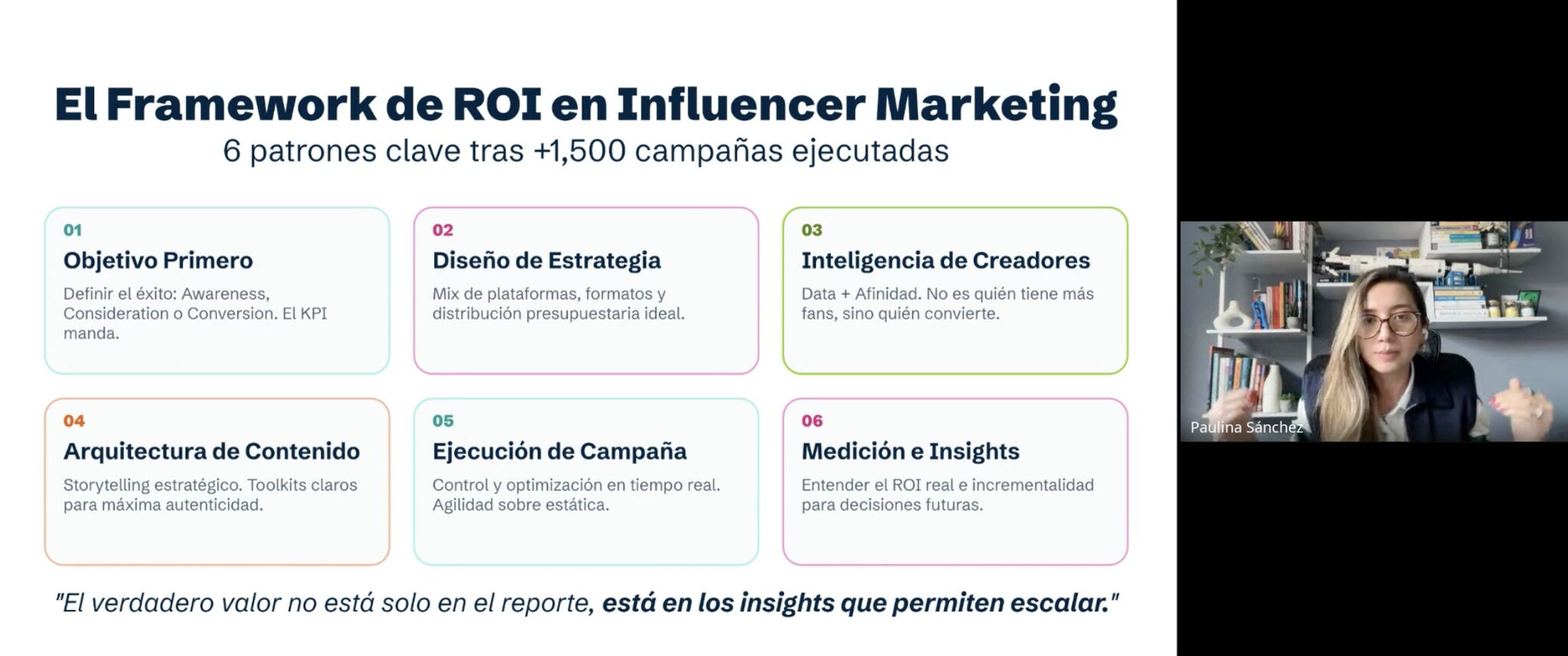 El Framework de ROI en Influencer Marketing

6 patrones clave tras +1,500 campañas ejecutadas

01
Objetivo Primero
Definir el éxito: Awareness, Consideration o Conversion. El KPI manda.

02
Diseño de Estrategia
Mix de plataformas, formatos y distribución presupuestaria ideal.

03
Inteligencia de Creadores
Data + Afinidad. No es quién tiene más fans, sino quién convierte.

04
Arquitectura de Contenido
Storytelling estratégico. Toolkits claros para máxima autenticidad.

05
Ejecución de Campaña
Control y optimización en tiempo real. Agilidad sobre estática.

06
Medición e Insights
Entender el ROI real e incrementalidad para decisiones futuras.

"El verdadero valor no está solo en el reporte, está en los insights que permiten escalar."

Paulina Sánchez